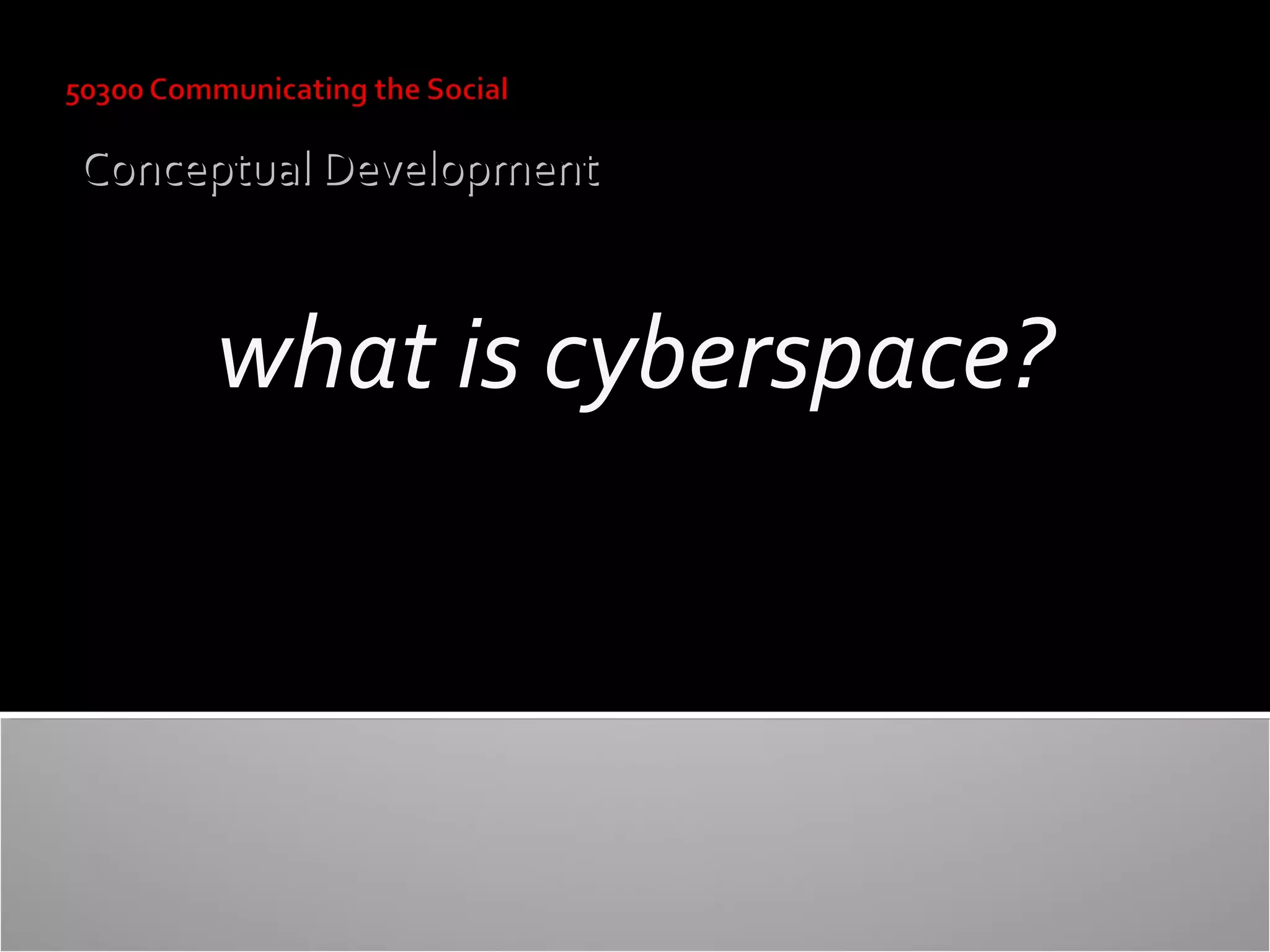 50300 Communicating the Social

Conceptual Development

what is cyberspace?